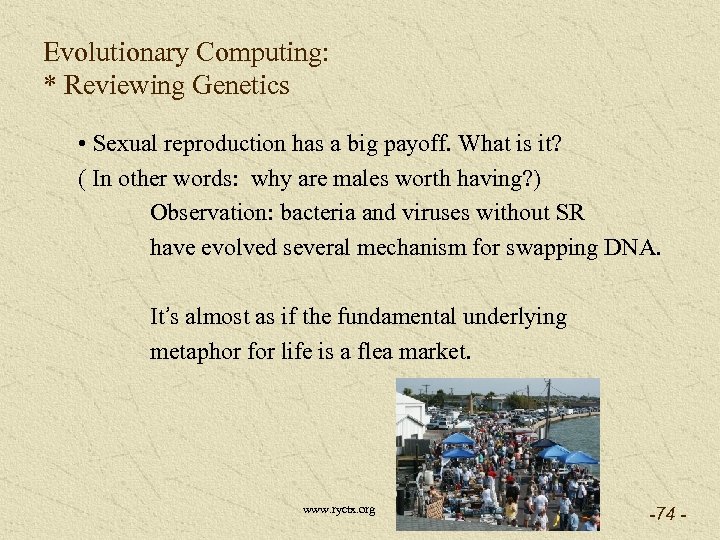 Evolutionary Computing:
* Reviewing Genetics

• Sexual reproduction has a big payoff. What is it?
( In other words: why are males worth having?)

Observation: bacteria and viruses without SR have evolved several mechanism for swapping DNA.

It's almost as if the fundamental underlying metaphor for life is a flea market.

www.ryctx.org

-74 -